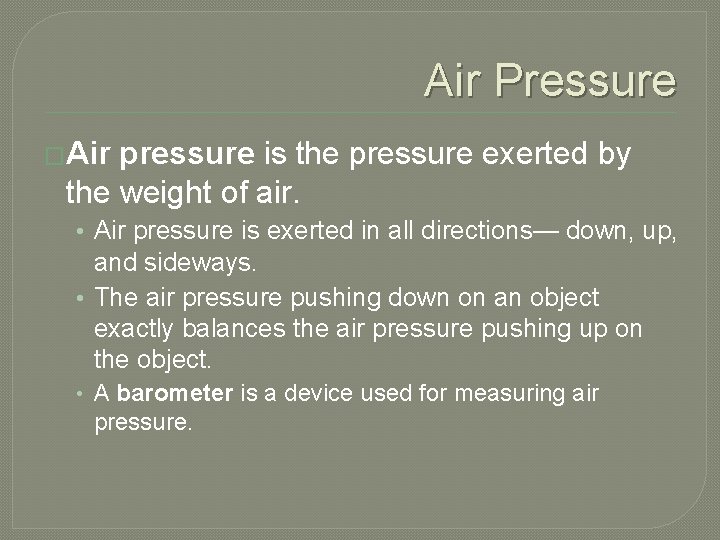 Air Pressure

Air pressure is the pressure exerted by the weight of air.

• Air pressure is exerted in all directions— down, up, and sideways.
• The air pressure pushing down on an object exactly balances the air pressure pushing up on the object.
• A barometer is a device used for measuring air pressure.